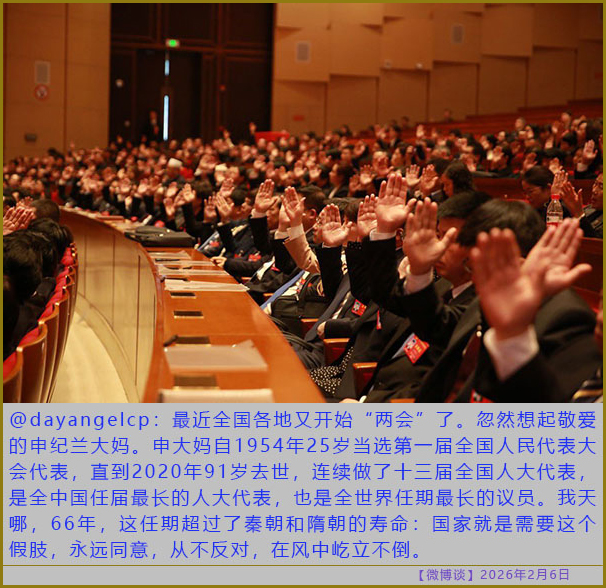 @dayangelcp：最近全国各地又开始“两会”了。忽然想起敬爱的申纪兰大妈。申大妈自1954年25岁当选第一届全国人民代表大会代表，直到2020年91岁去世，连续做了十三届全国人大代表，是全中国任届最长的人大代表，也是全世界任期最长的议员。我天哪，66年，这任期超过了秦朝和隋朝的寿命：国家就是需要这个假肢，永远同意，从不反对，在风中屹立不倒。

【微博谈】2026年2月6日